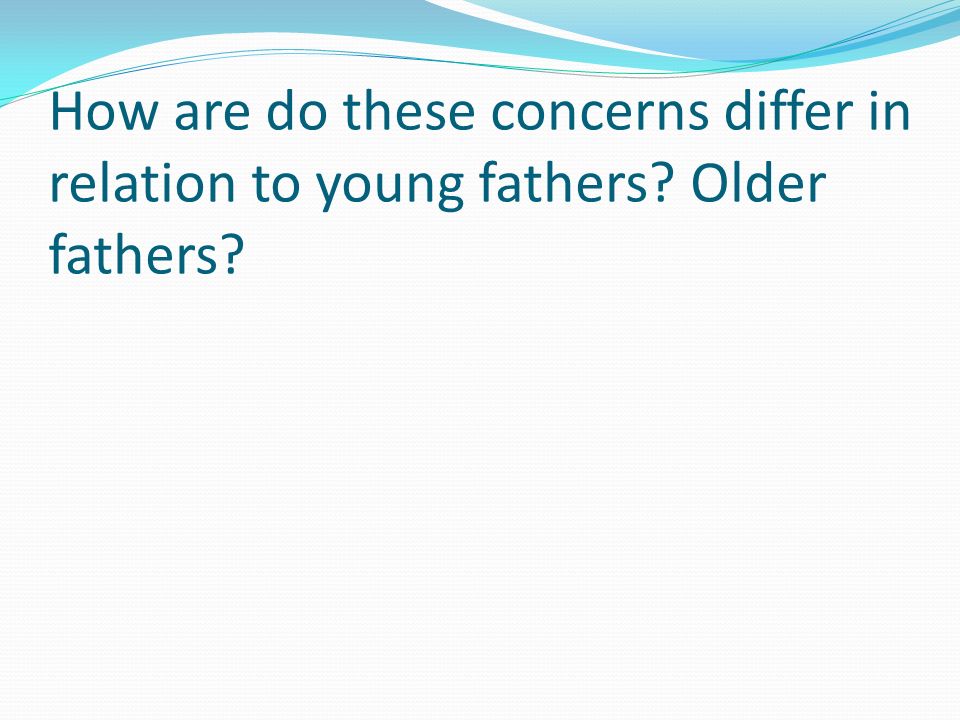 How are do these concerns differ in relation to young fathers? Older fathers?